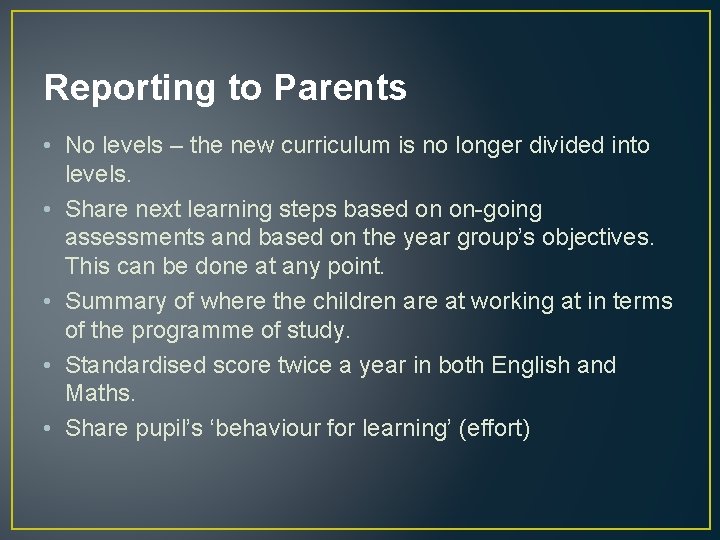 Reporting to Parents

• No levels – the new curriculum is no longer divided into levels.
• Share next learning steps based on on-going assessments and based on the year group’s objectives. This can be done at any point.
• Summary of where the children are at working at in terms of the programme of study.
• Standardised score twice a year in both English and Maths.
• Share pupil’s ‘behaviour for learning’ (effort)